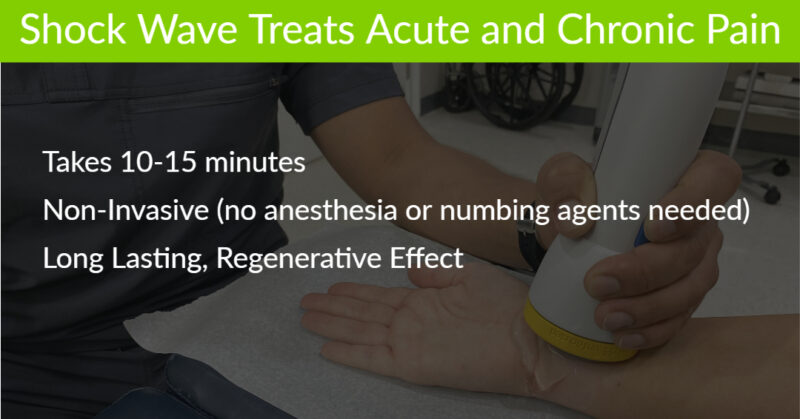 Shock Wave Treats Acute and Chronic Pain

Takes 10-15 minutes

Non-Invasive (no anesthesia or numbing agents needed)

Long Lasting, Regenerative Effect